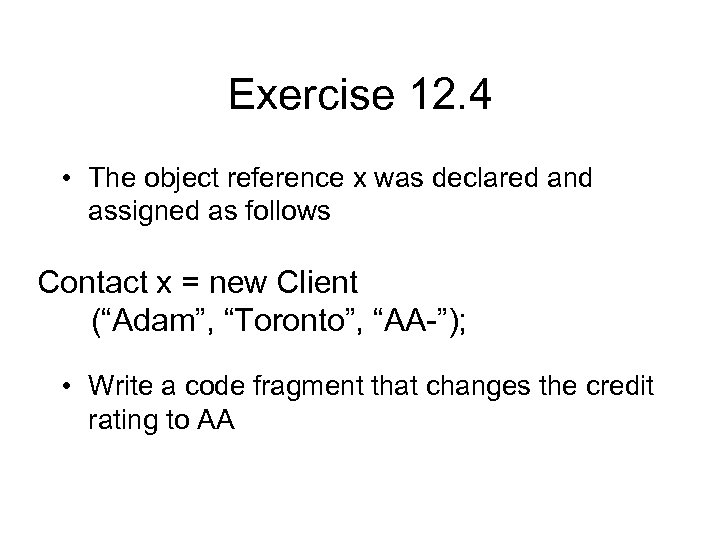 Exercise 12.4

• The object reference x was declared and assigned as follows

Contact x = new Client
(“Adam”, “Toronto”, “AA-”);

• Write a code fragment that changes the credit rating to AA